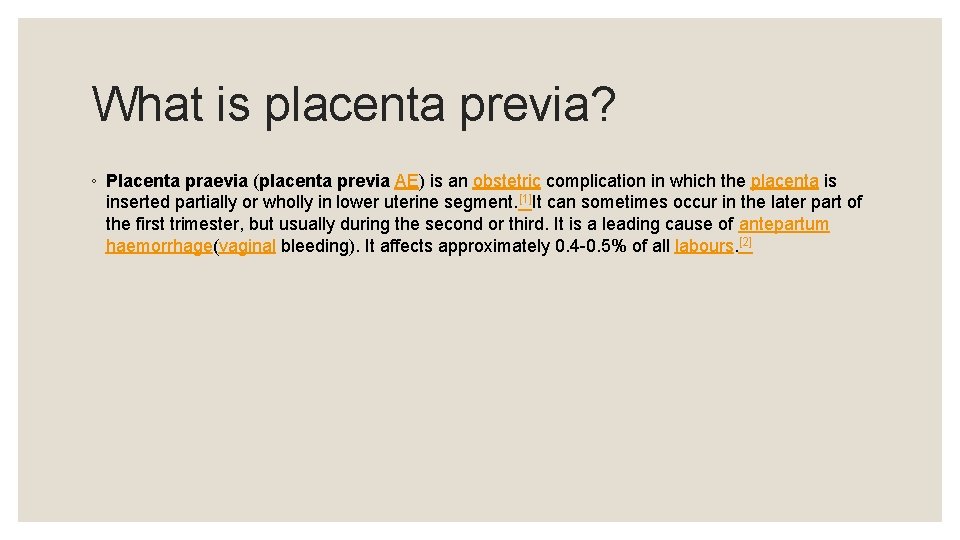 What is placenta previa?

◦ Placenta praevia (placenta previa AE) is an obstetric complication in which the placenta is inserted partially or wholly in lower uterine segment.[1]It can sometimes occur in the later part of the first trimester, but usually during the second or third. It is a leading cause of antepartum haemorrhage(vaginal bleeding). It affects approximately 0.4-0.5% of all labours.[2]